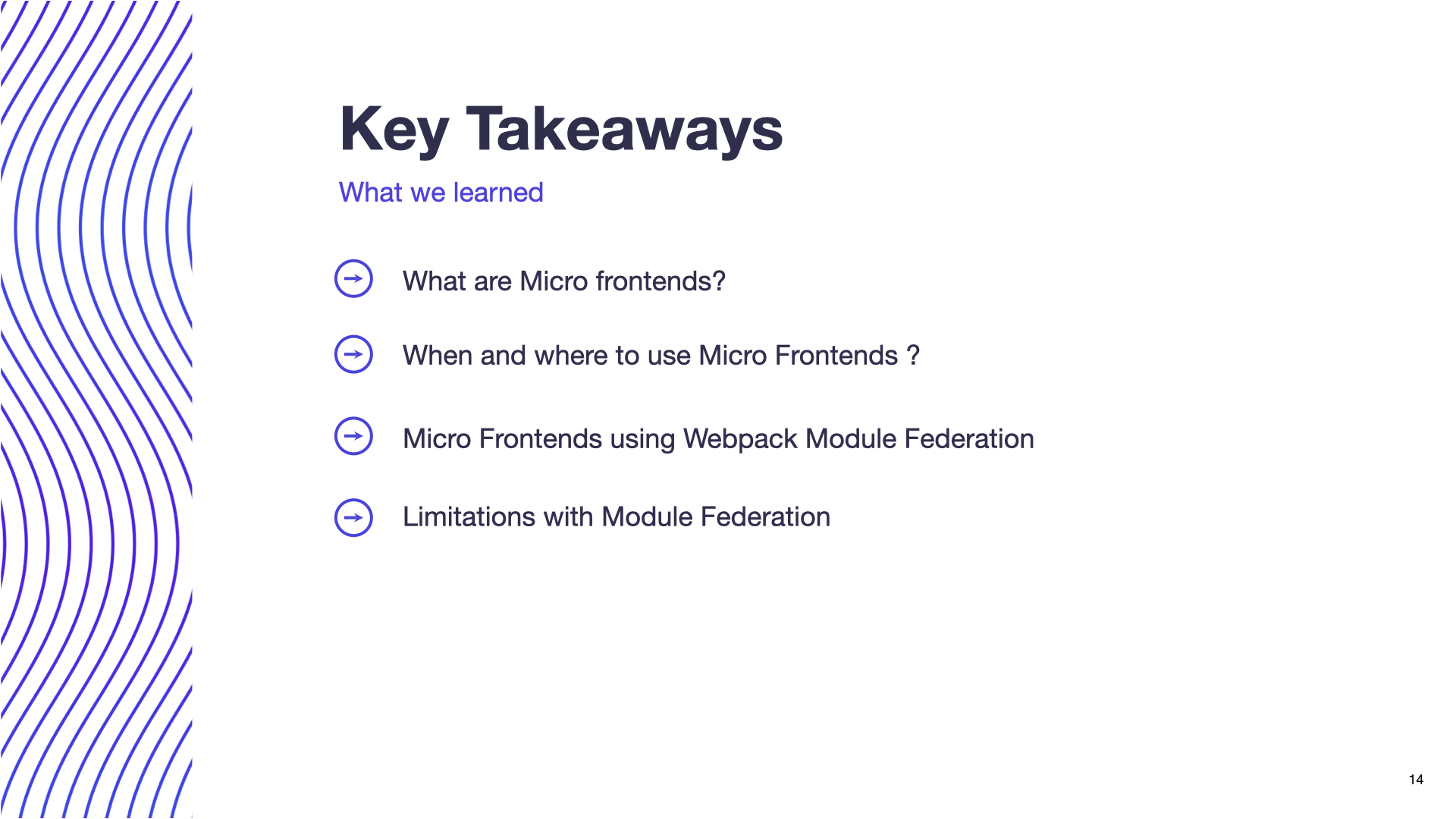 Key Takeaways

What we learned

What are Micro frontends?

When and where to use Micro Frontends ?

Micro Frontends using Webpack Module Federation

Limitations with Module Federation

14